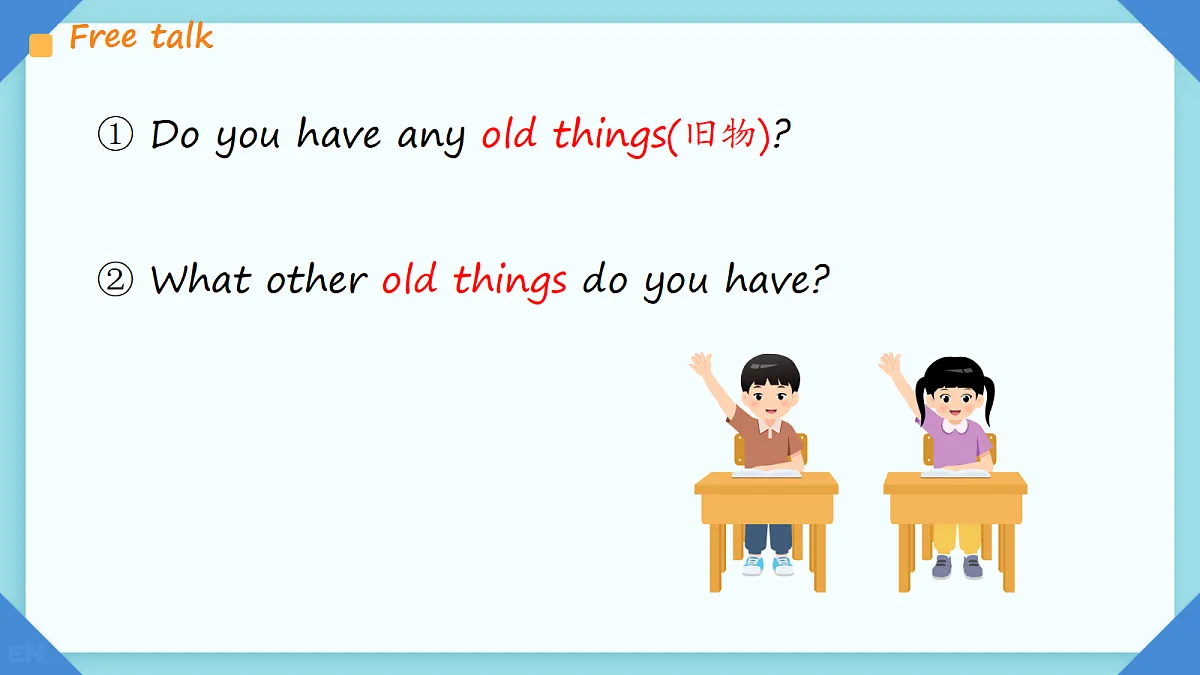 Free talk

① Do you have any old things(旧物)?

② What other old things do you have?